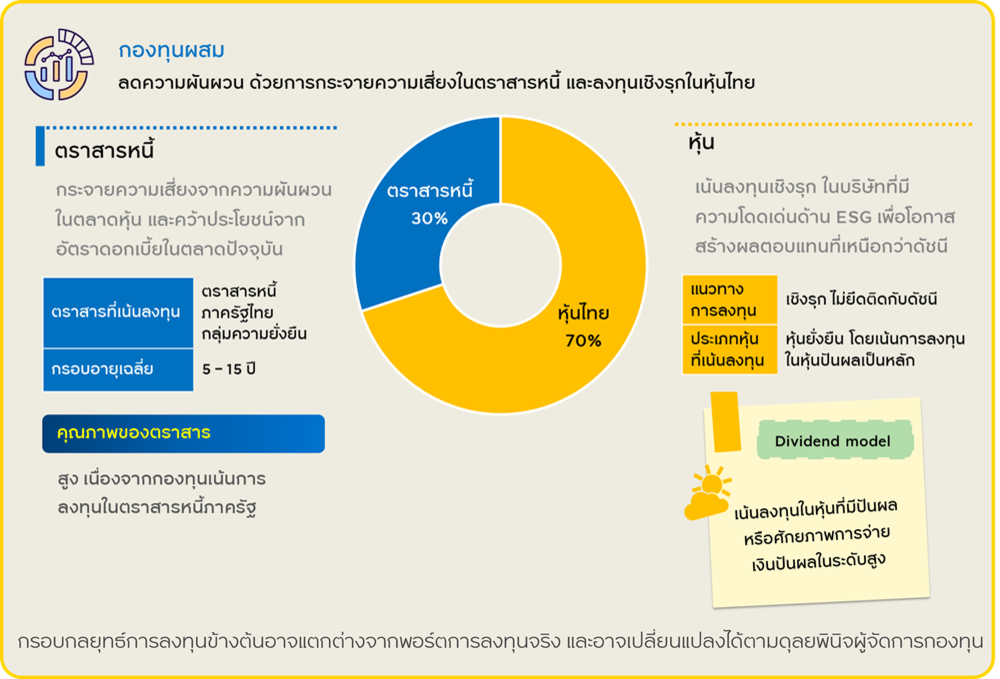 กองทุนผสม

ลดความผันผวน ด้วยการกระจายความเสี่ยงในตราสารหนี้ และลงทุนเชิงรุกในหุ้นไทย

ตราสารหนี้

กระจายความเสี่ยงจากความผันผวนในตลาดหุ้น และคว้าประโยชน์จากอัตราดอกเบี้ยในตลาดปัจจุบัน

| ตราสารที่เน้นลงทุน | ตราสารหนี้ ภาครัฐไทย กลุ่มความยั่งยืน |
|---|---|
| กรอบอายุเฉลี่ย | 5 - 15 ปี |

คุณภาพของตราสาร

สูง เนื่องจากกองทุนเน้นการลงทุนในตราสารหนี้ภาครัฐ

ตราสารหนี้ 30%

หุ้นไทย 70%

หุ้น

เน้นลงทุนเชิงรุก ในบริษัทที่มีความโดดเด่นด้าน ESG เพื่อโอกาสสร้างผลตอบแทนที่เหนือกว่าดัชนี

| แนวทางการลงทุน | เชิงรุก ไม่ยึดติดกับดัชนี |
|---|---|
| ประเภทหุ้นที่เน้นลงทุน | หุ้นยั่งยืน โดยเน้นการลงทุนในหุ้นปันผลเป็นหลัก |

Dividend model

เน้นลงทุนในหุ้นที่มีปันผล หรือศักยภาพการจ่ายเงินปันผลในระดับสูง

กรอบกลยุทธ์การลงทุนข้างต้นอาจแตกต่างจากพอร์ตการลงทุนจริง และอาจเปลี่ยนแปลงได้ตามดุลยพินิจผู้จัดการกองทุน